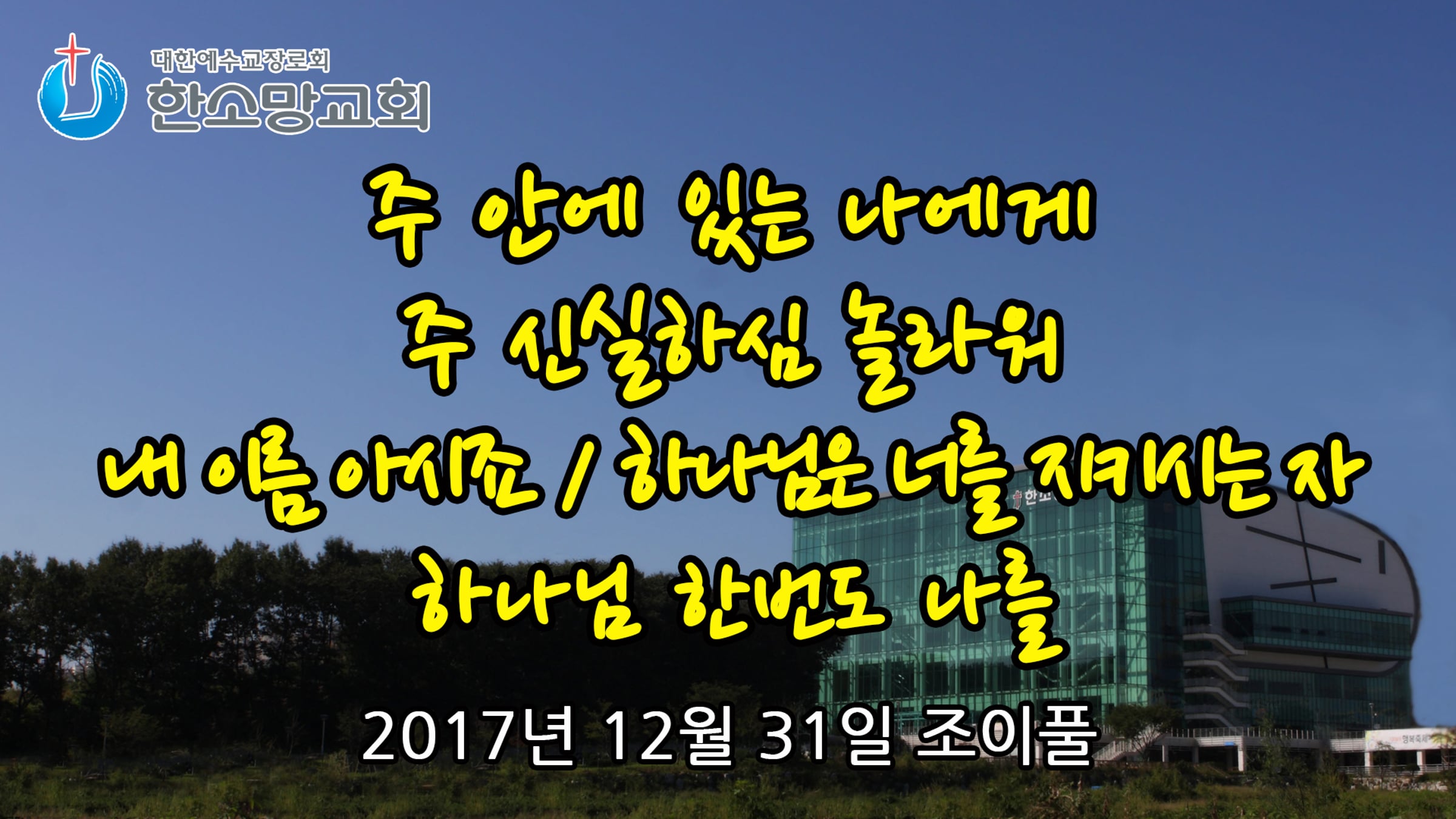 대한예수교장로회
한소망교회

주 안에 있는 나에게
주 신실하심 놀라워
내 이름 아시죠 / 하나님은 너를 지키시는 자
하나님 한번도 나를

2017년 12월 31일 조이풀